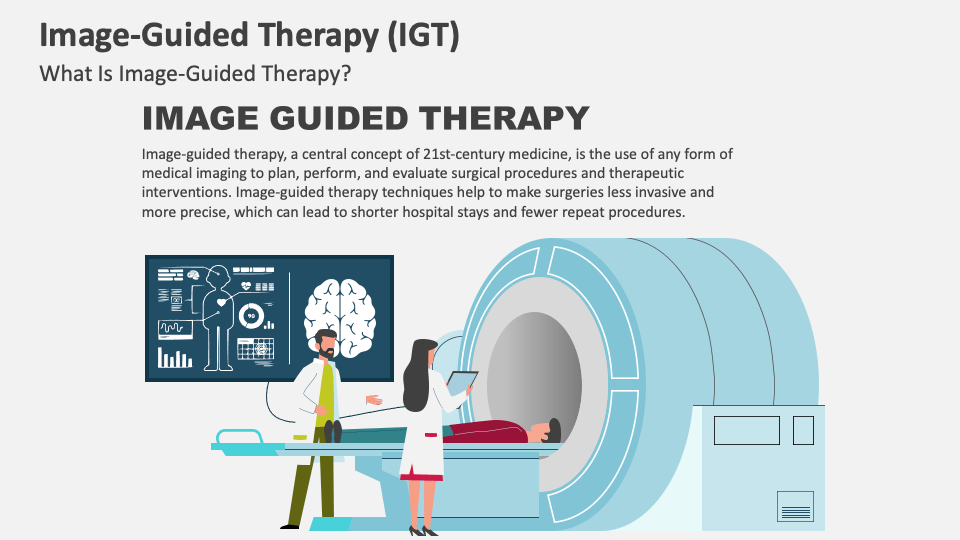 Image-Guided Therapy (IGT)

What Is Image-Guided Therapy?

IMAGE GUIDED THERAPY

Image-guided therapy, a central concept of 21st-century medicine, is the use of any form of medical imaging to plan, perform, and evaluate surgical procedures and therapeutic interventions. Image-guided therapy techniques help to make surgeries less invasive and more precise, which can lead to shorter hospital stays and fewer repeat procedures.

90